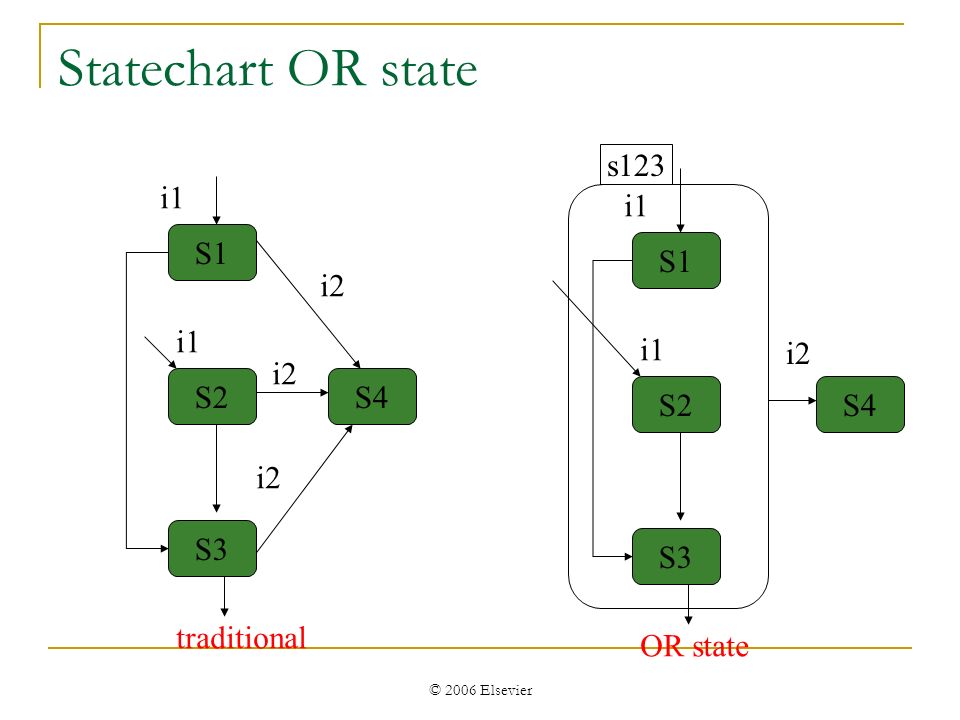 Statechart OR state

i1
S1
i2
i1
S2
i2
S4
i2
S3
traditional

s123
i1
S1
i1
i2
S2
S4
S3
OR state

© 2006 Elsevier